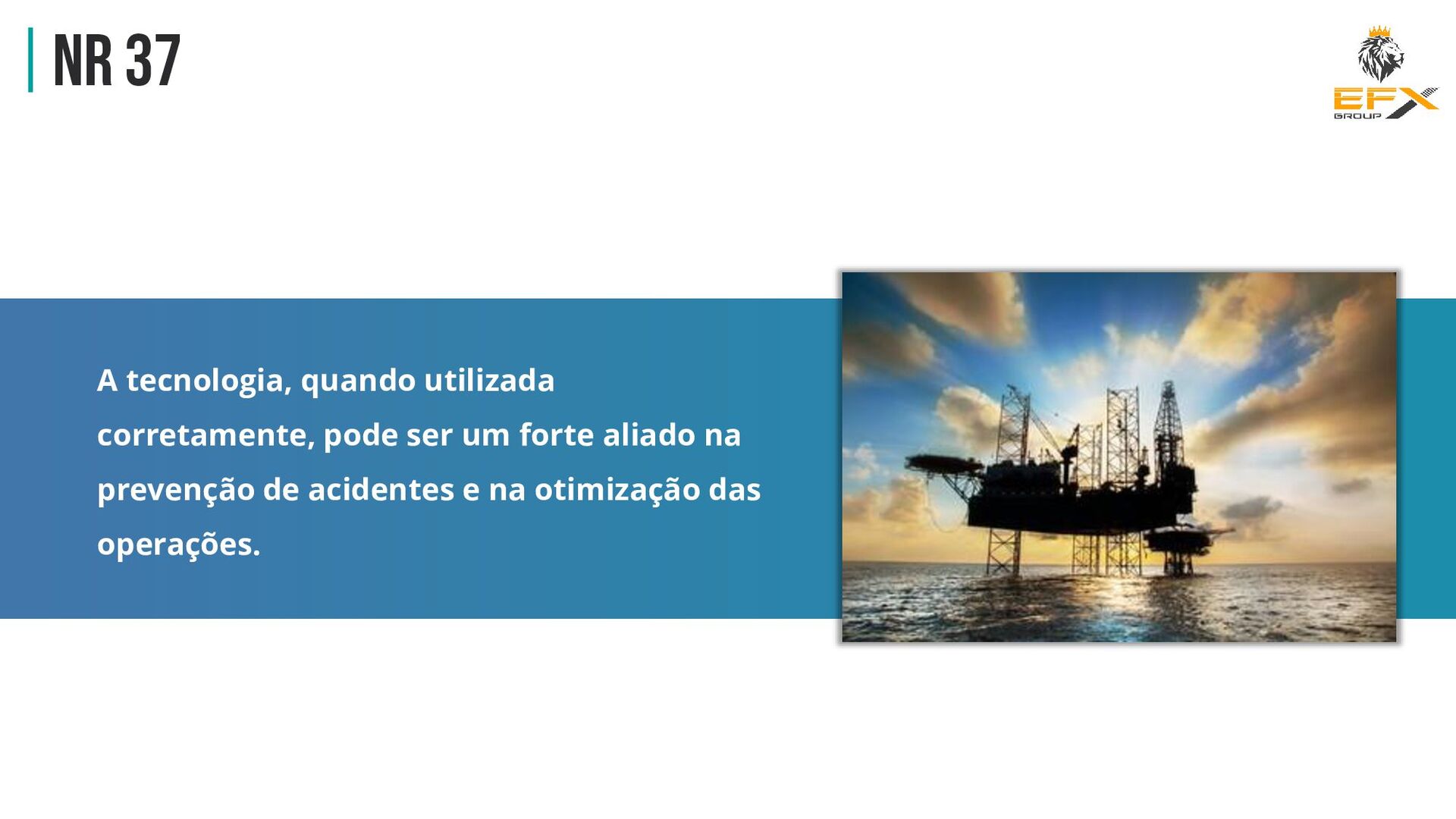 NR 37

EFX
GROUP

A tecnologia, quando utilizada corretamente, pode ser um forte aliado na prevenção de acidentes e na otimização das operações.